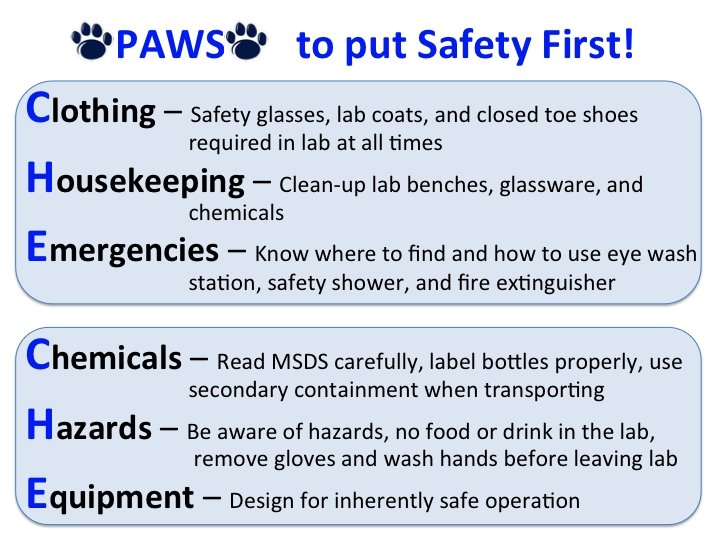 PAWS to put Safety First!

Clothing – Safety glasses, lab coats, and closed toe shoes required in lab at all times

Housekeeping – Clean-up lab benches, glassware, and chemicals

Emergencies – Know where to find and how to use eye wash station, safety shower, and fire extinguisher

Chemicals – Read MSDS carefully, label bottles properly, use secondary containment when transporting

Hazards – Be aware of hazards, no food or drink in the lab, remove gloves and wash hands before leaving lab

Equipment – Design for inherently safe operation